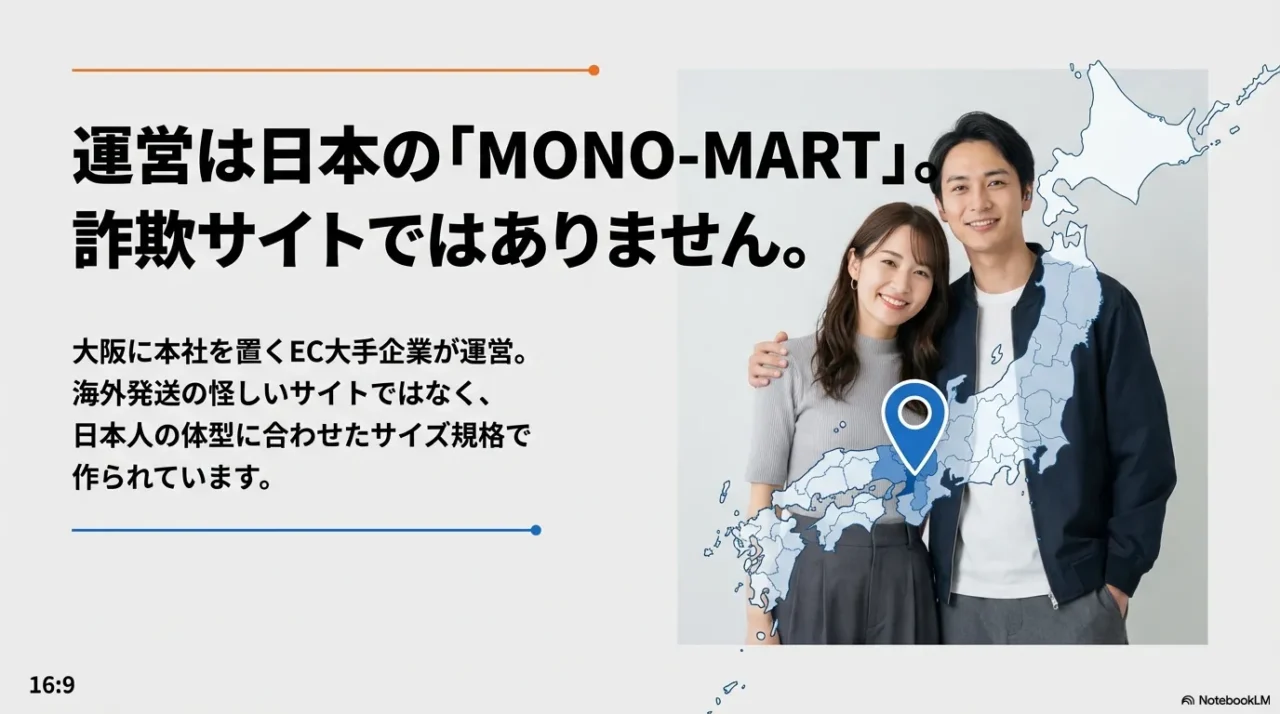 運営は日本の「MONO-MART」。
詐欺サイトではありません。

大阪に本社を置くEC大手企業が運営。
海外発送の怪しいサイトではなく、
日本人の体型に合わせたサイズ規格で
作られています。

16:9

NotebookLM